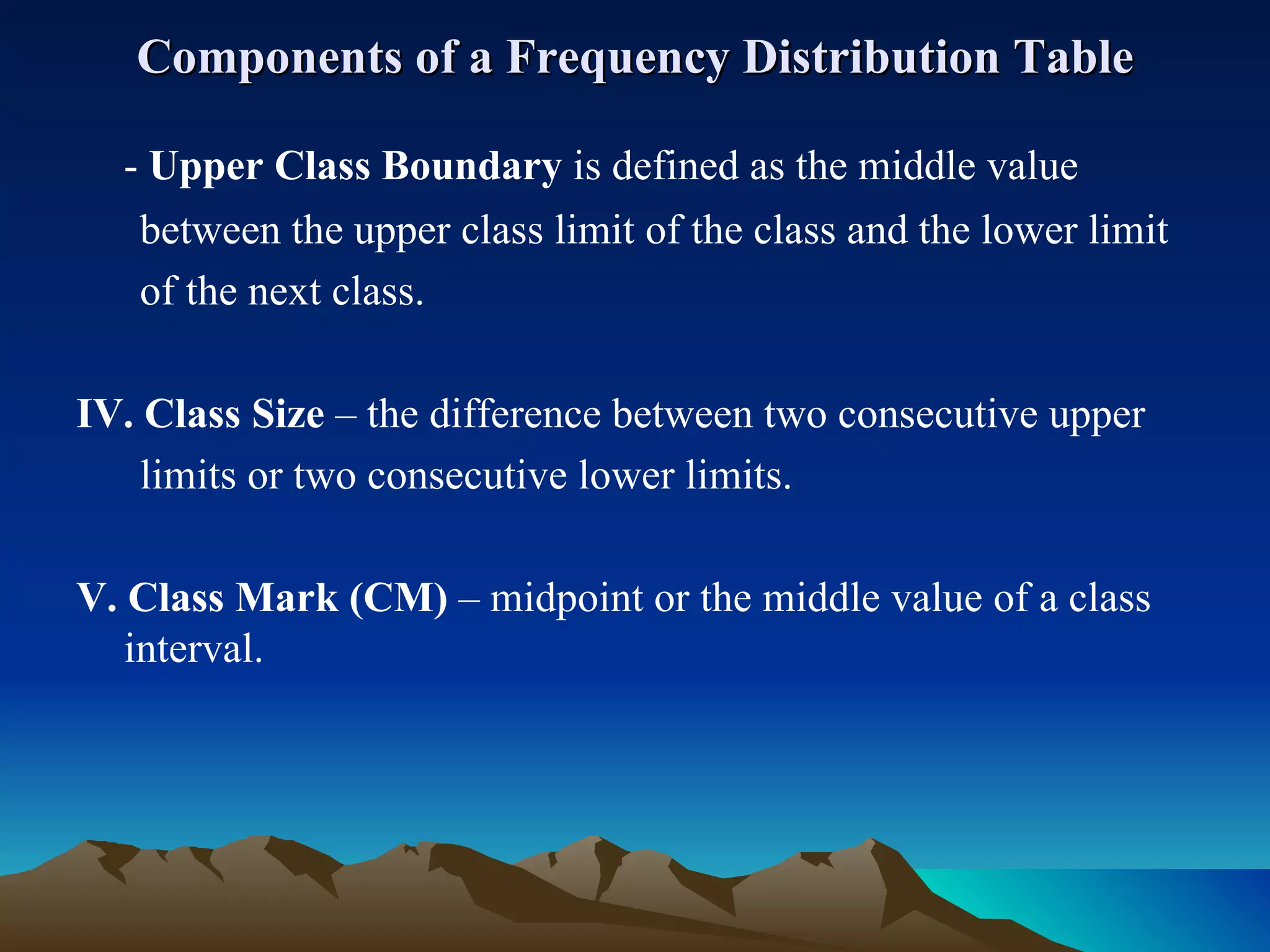 Components of a Frequency Distribution Table

- Upper Class Boundary is defined as the middle value between the upper class limit of the class and the lower limit of the next class.

IV. Class Size – the difference between two consecutive upper limits or two consecutive lower limits.

V. Class Mark (CM) – midpoint or the middle value of a class interval.